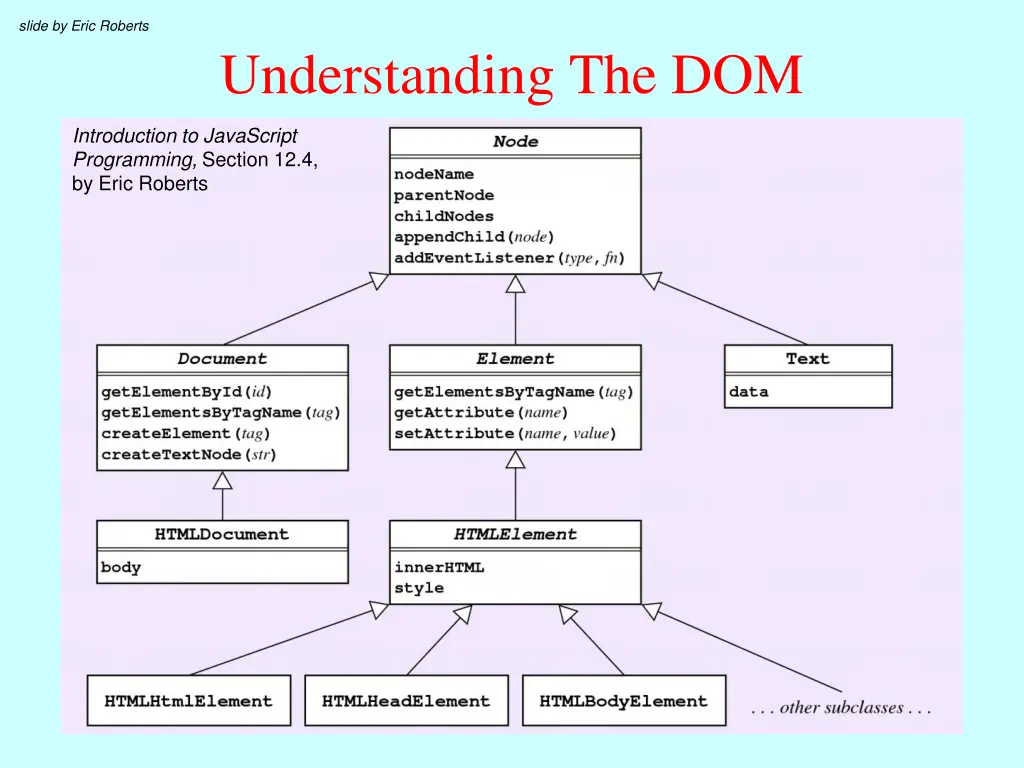 slide by Eric Roberts

Understanding The DOM

Introduction to JavaScript Programming, Section 12.4, by Eric Roberts

Node
nodeName
parentNode
childNodes
appendChild(node)
addEventListener(type, fn)

Document
getElementById(id)
getElementsByTagName(tag)
createElement(tag)
createTextNode(str)

Element
getElementsByTagName(tag)
getAttribute(name)
setAttribute(name, value)

Text
data

HTMLDocument
body

HTMLElement
innerHTML
style

HTMLHtmlElement

HTMLHeadElement

HTMLBodyElement

. . . other subclasses . . .